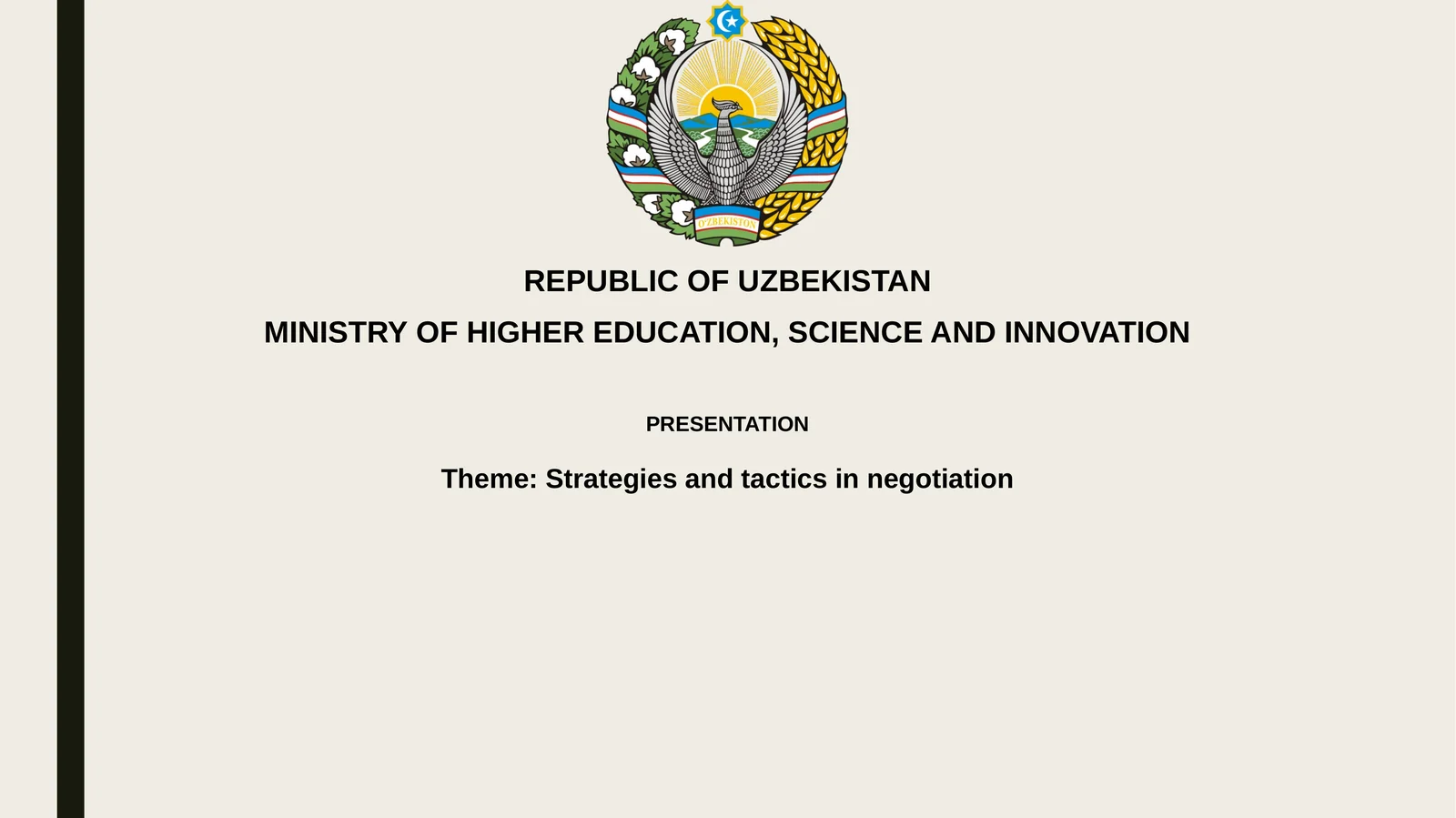 O'ZBEKISTON

REPUBLIC OF UZBEKISTAN

MINISTRY OF HIGHER EDUCATION, SCIENCE AND INNOVATION

PRESENTATION

Theme: Strategies and tactics in negotiation